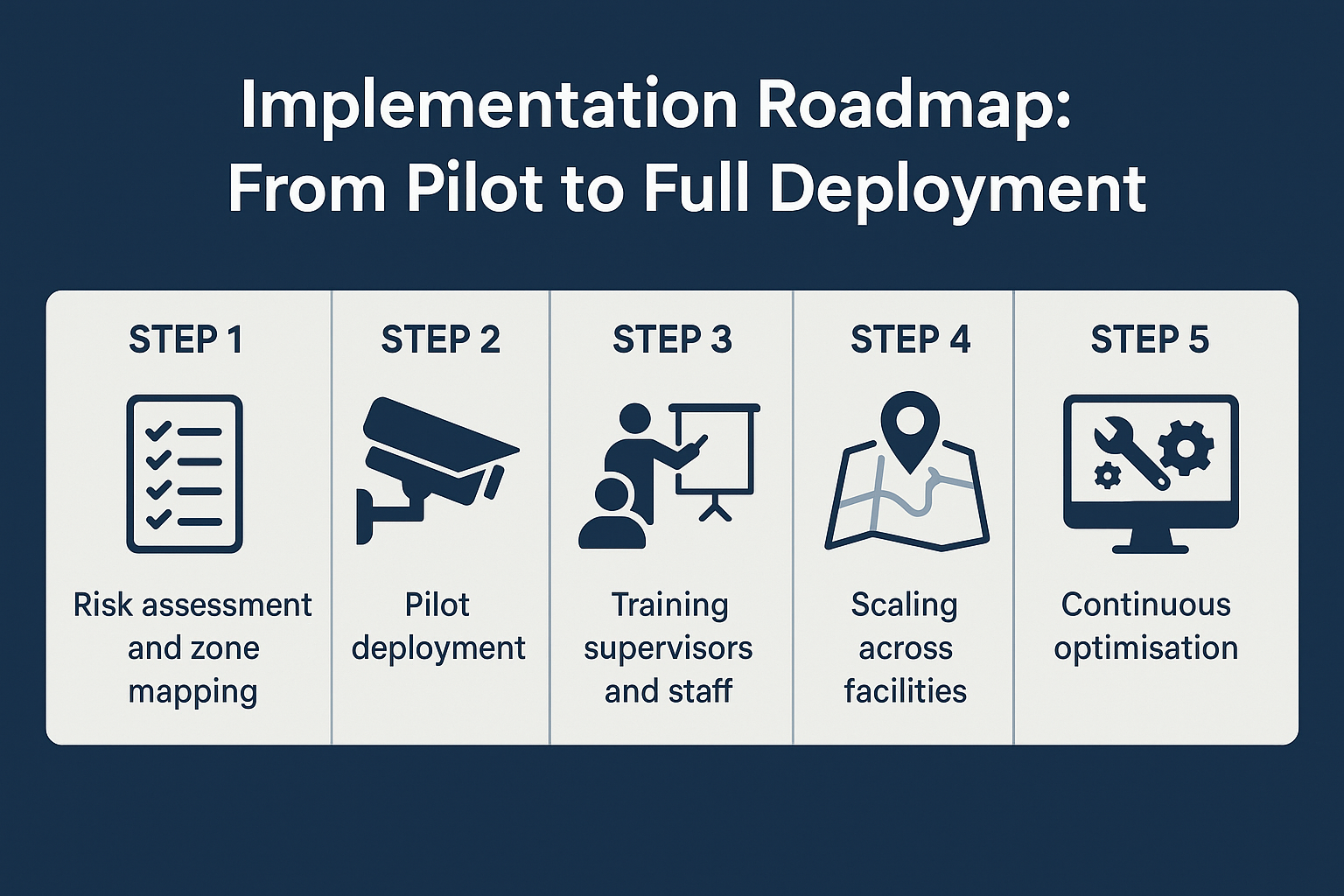 Implementation Roadmap: From Pilot to Full Deployment

STEP 1

Risk assessment and zone mapping

STEP 2

Pilot deployment

STEP 3

Training supervisors and staff

STEP 4

Scaling across facilities

STEP 5

Continuous optimisation